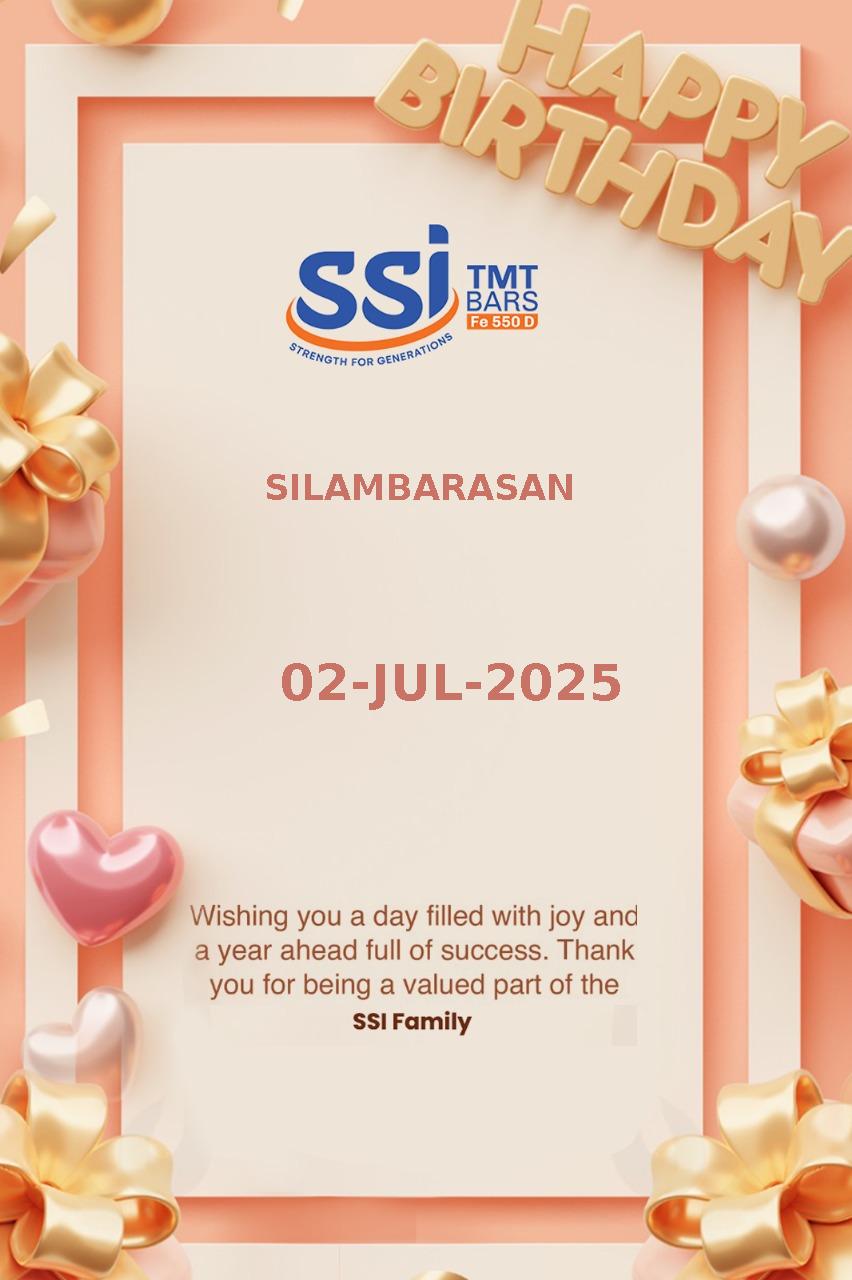 HAPPY BIRTHDAY

SSi TMT BARS Fe 550 D

STRENGTH FOR GENERATIONS

SILAMBARASAN

02-JUL-2025

Wishing you a day filled with joy and a year ahead full of success. Thank you for being a valued part of the SSI Family